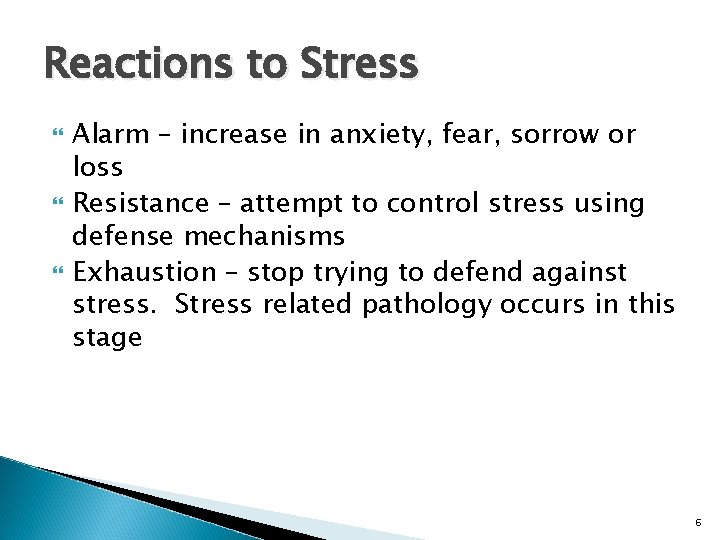 Reactions to Stress

Alarm – increase in anxiety, fear, sorrow or loss

Resistance – attempt to control stress using defense mechanisms

Exhaustion – stop trying to defend against stress. Stress related pathology occurs in this stage

6